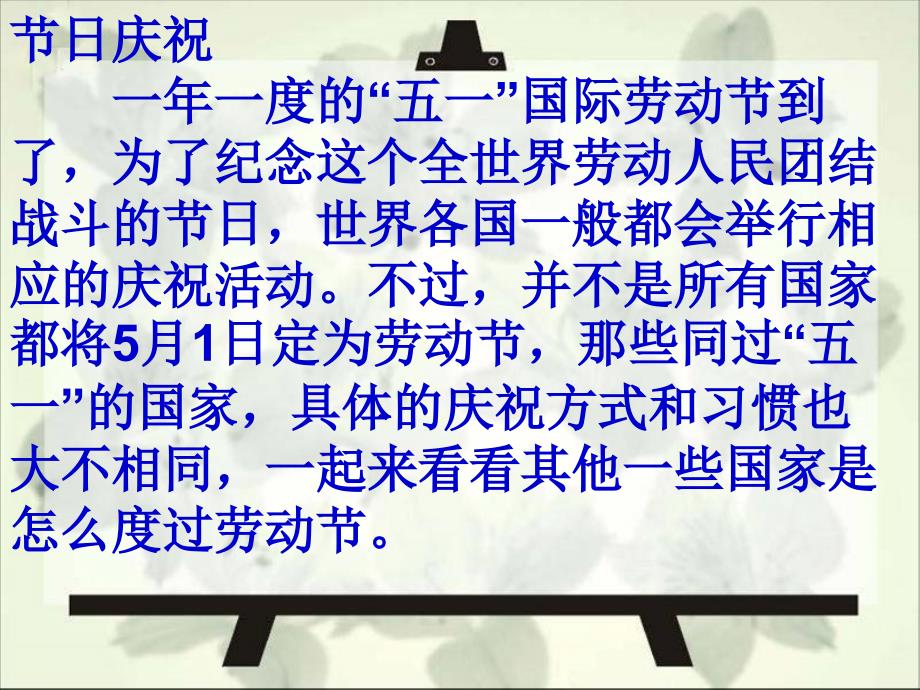 节日庆祝

一年一度的“五一”国际劳动节到了，为了纪念这个全世界劳动人民团结战斗的节日，世界各国一般都会举行相应的庆祝活动。不过，并不是所有国家都将5月1日定为劳动节，那些同过“五一”的国家，具体的庆祝方式和习惯也大不相同，一起来看看其他一些国家是怎么度过劳动节。